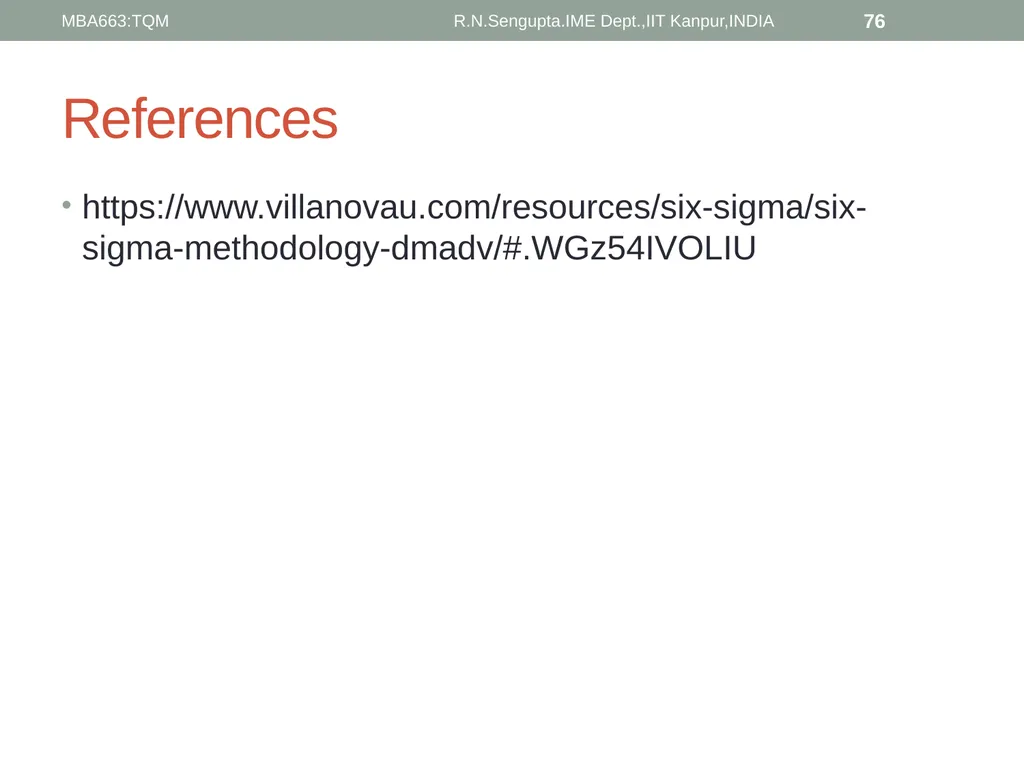 MBA663:TQM R.N.Sengupta.IME Dept.,IIT Kanpur,INDIA 76

References

• https://www.villanovau.com/resources/six-sigma/six-sigma-methodology-dmadv/#.WGz54IVOLIU